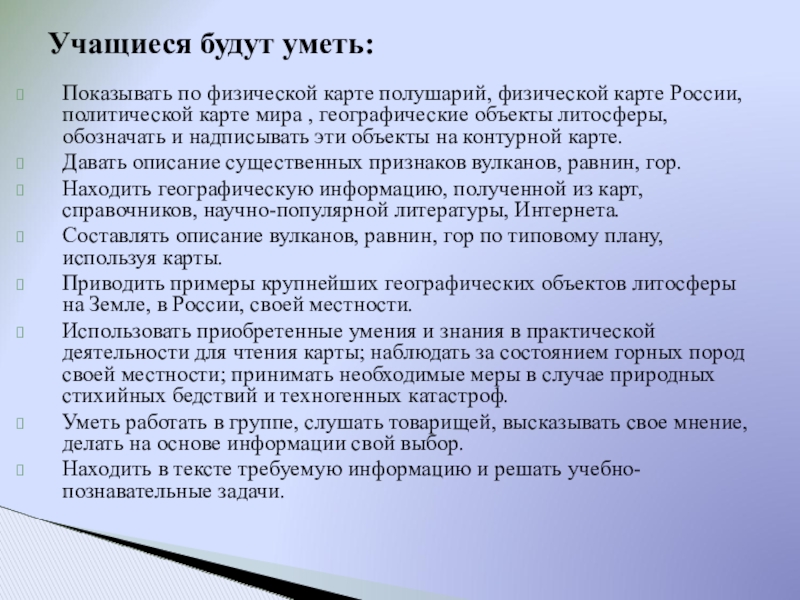 Учащиеся будут уметь:

Показывать по физической карте полушарий, физической карте России, политической карте мира , географические объекты литосферы, обозначать и надписывать эти объекты на контурной карте.

Давать описание существенных признаков вулканов, равнин, гор.

Находить географическую информацию, полученной из карт, справочников, научно-популярной литературы, Интернета.

Составлять описание вулканов, равнин, гор по типовому плану, используя карты.

Приводить примеры крупнейших географических объектов литосферы на Земле, в России, своей местности.

Использовать приобретенные умения и знания в практической деятельности для чтения карты; наблюдать за состоянием горных пород своей местности; принимать необходимые меры в случае природных стихийных бедствий и техногенных катастроф.

Уметь работать в группе, слушать товарищей, высказывать свое мнение, делать на основе информации свой выбор.

Находить в тексте требуемую информацию и решать учебно-познавательные задачи.